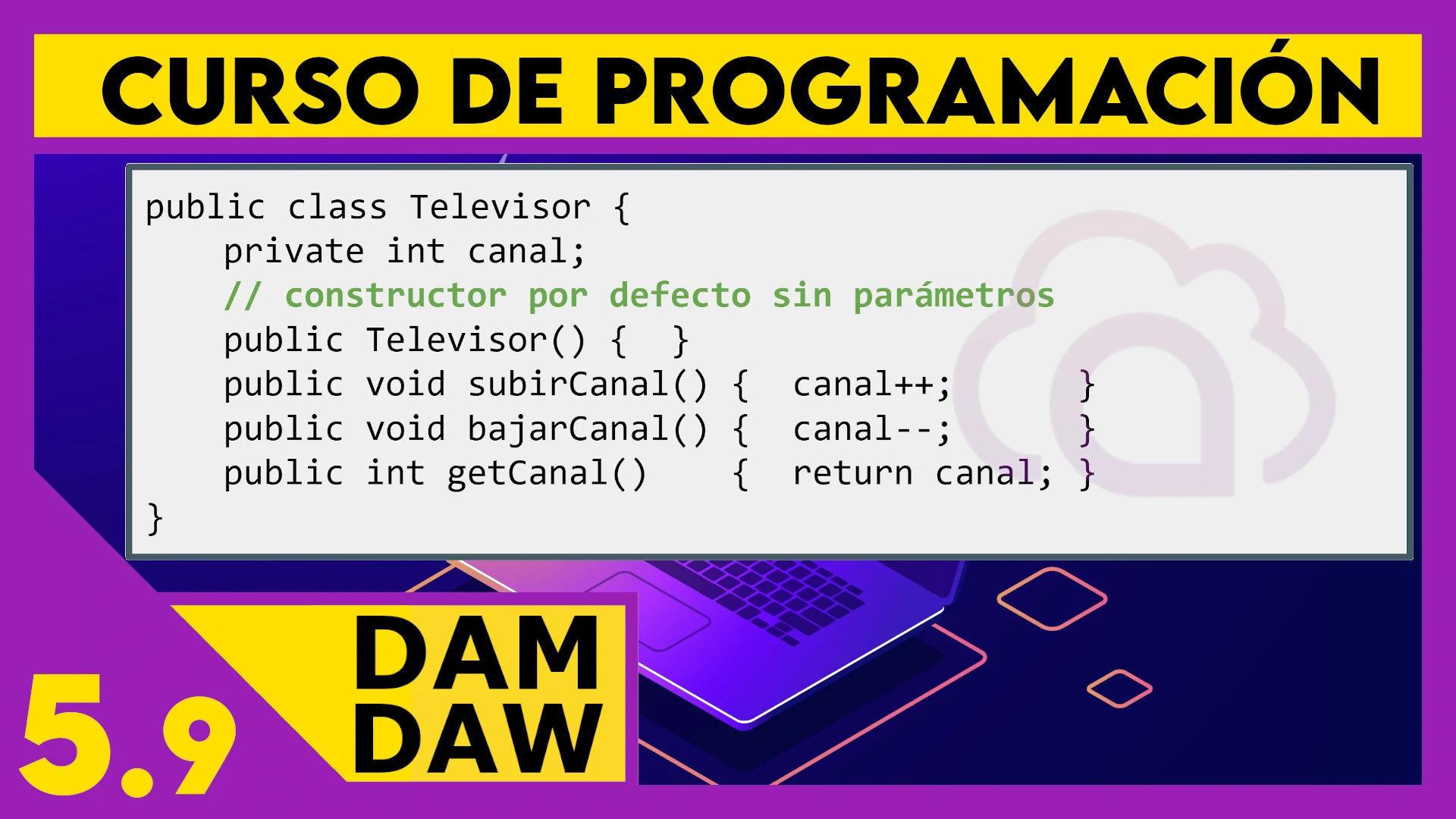 CURSO DE PROGRAMACIÓN

public class Televisor {
    private int canal;
    // constructor por defecto sin parámetros
    public Televisor() {  }
    public void subirCanal() {  canal++;      }
    public void bajarCanal() {  canal--;      }
    public int getCanal()    {  return canal; }
}

5.9

DAM
DAW